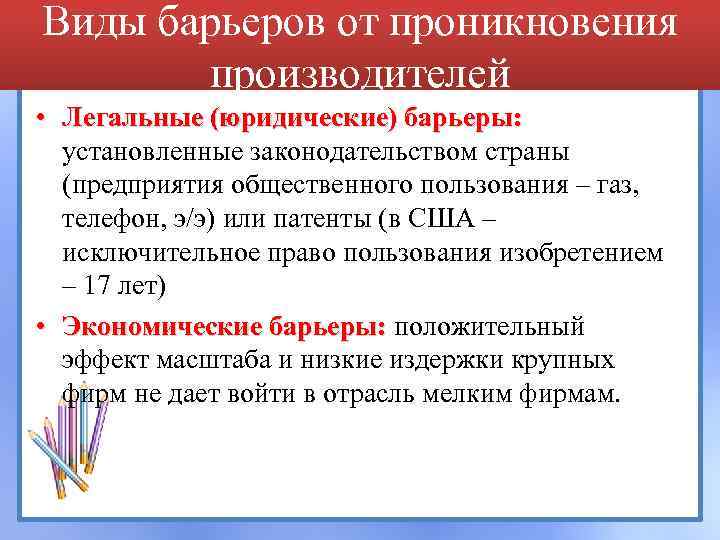 Виды барьеров от проникновения производителей

• Легальные (юридические) барьеры: установленные законодательством страны (предприятия общественного пользования – газ, телефон, э/э) или патенты (в США – исключительное право пользования изобретением – 17 лет)

• Экономические барьеры: положительный эффект масштаба и низкие издержки крупных фирм не дает войти в отрасль мелким фирмам.